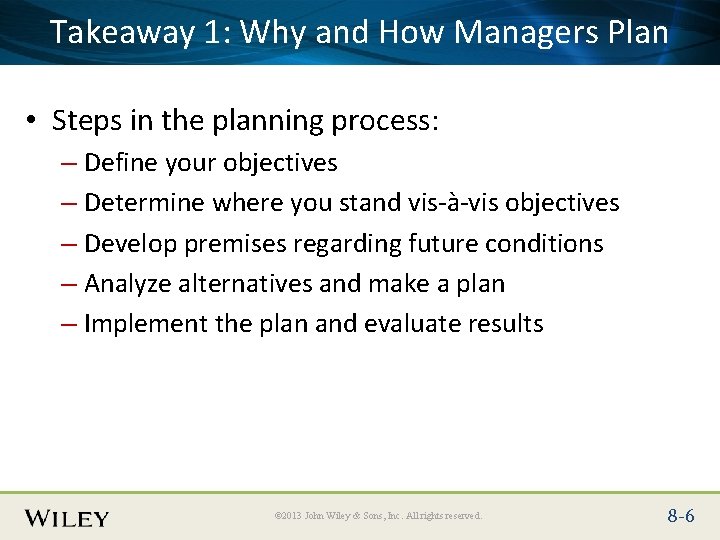 Takeaway 1: Why and How Managers Plan

• Steps in the planning process:
– Define your objectives
– Determine where you stand vis-à-vis objectives
– Develop premises regarding future conditions
– Analyze alternatives and make a plan
– Implement the plan and evaluate results

WILEY

©2013 John Wiley & Sons, Inc. All rights reserved.

8-6